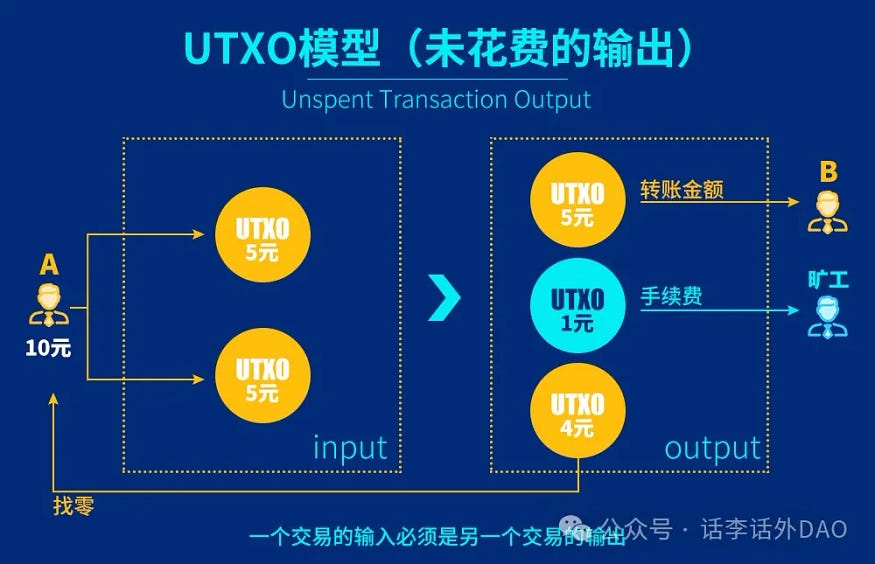 UTXO模型（未花费的输出）

Unspent Transaction Output

A

10元

UTXO
5元

UTXO
5元

input

UTXO
5元

转账金额

B

UTXO
1元

手续费

旷工

UTXO
4元

output

找零

一个交易的输入必须是另一个交易的输出

公众号 · 话李话外DAO